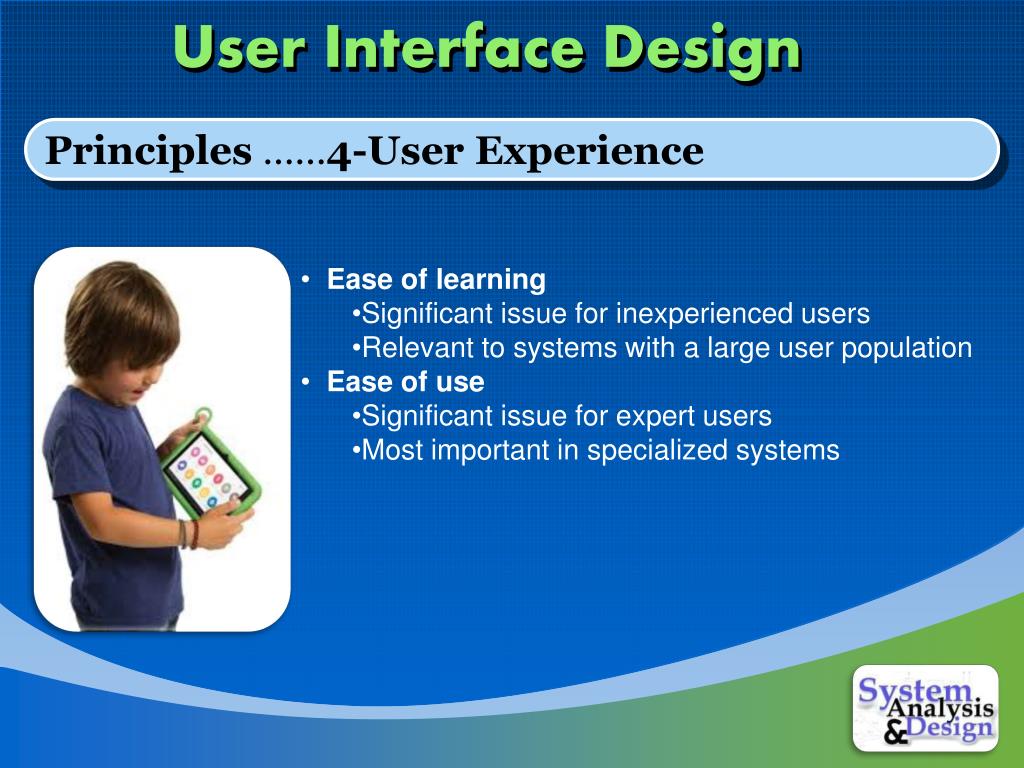 User Interface Design

Principles ……4-User Experience

• Ease of learning
•Significant issue for inexperienced users
•Relevant to systems with a large user population
• Ease of use
•Significant issue for expert users
•Most important in specialized systems

System Analysis & Design